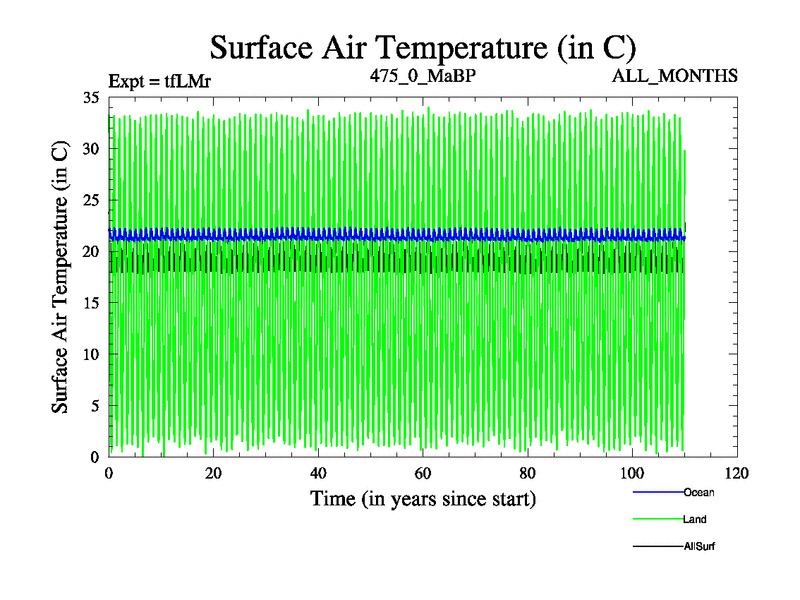 Surface Air Temperature (in C)

Expt = tfLMr

475_0_MaBP

ALL_MONTHS

Surface Air Temperature (in C)

35
30
25
20
15
10
5
0

0
20
40
60
80
100
120

Time (in years since start)

Ocean
Land
AllSurf